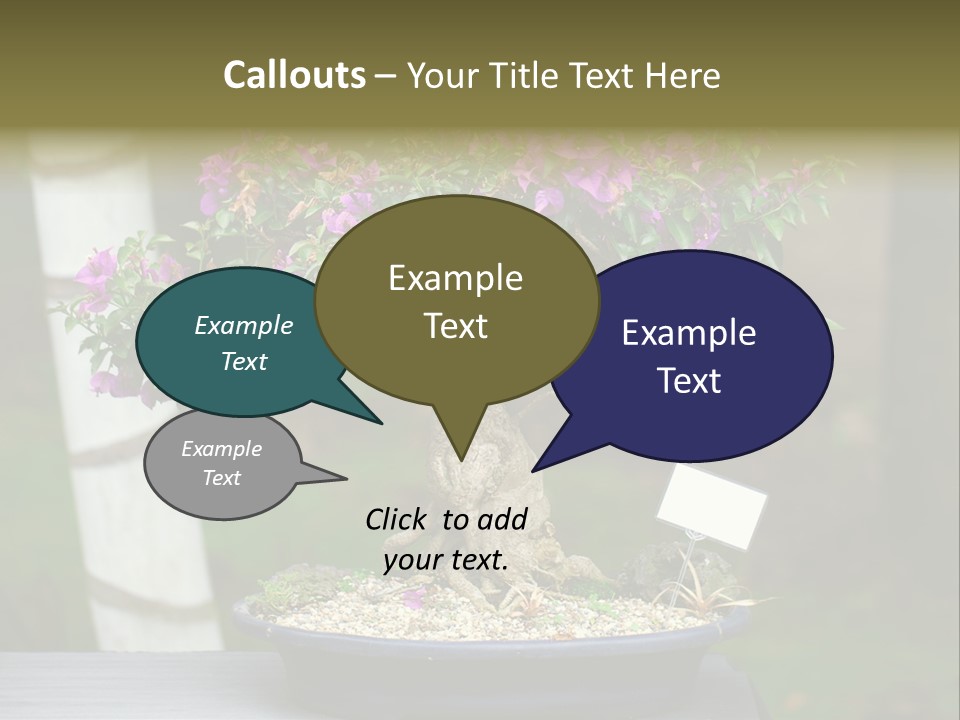 Callouts – Your Title Text Here

Example Text

Example Text

Example Text

Example Text

Click to add your text.